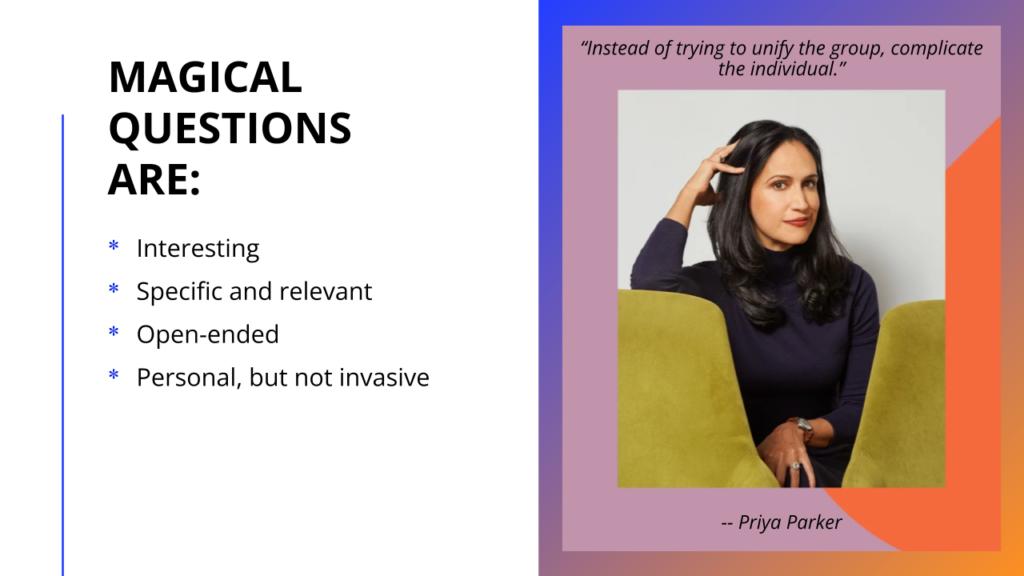 MAGICAL QUESTIONS ARE:

* Interesting
* Specific and relevant
* Open-ended
* Personal, but not invasive

"Instead of trying to unify the group, complicate the individual."

-- Priya Parker